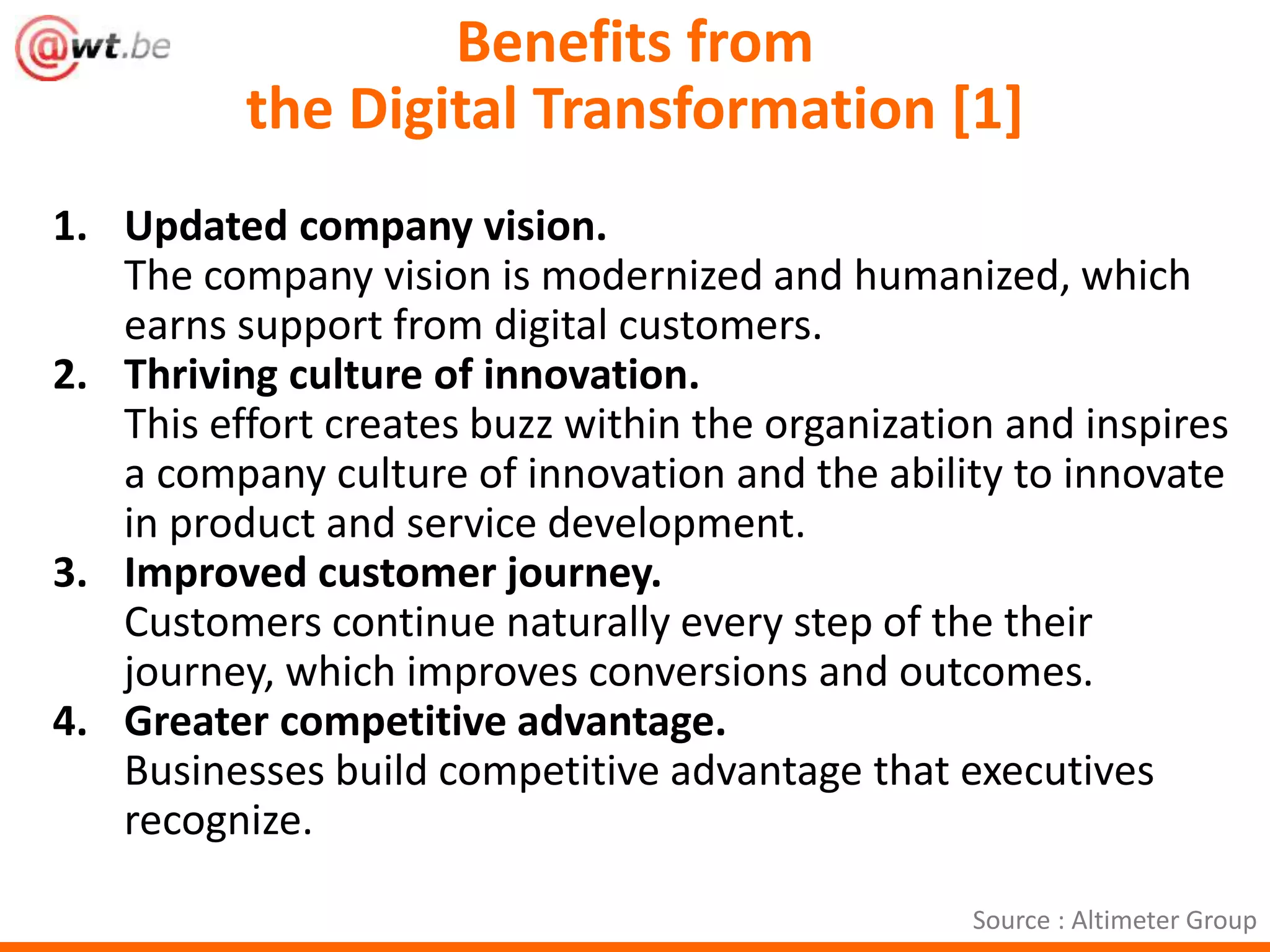 @wt.be

Benefits from the Digital Transformation [1]

1. Updated company vision.
The company vision is modernized and humanized, which earns support from digital customers.
2. Thriving culture of innovation.
This effort creates buzz within the organization and inspires a company culture of innovation and the ability to innovate in product and service development.
3. Improved customer journey.
Customers continue naturally every step of the their journey, which improves conversions and outcomes.
4. Greater competitive advantage.
Businesses build competitive advantage that executives recognize.

Source : Altimeter Group